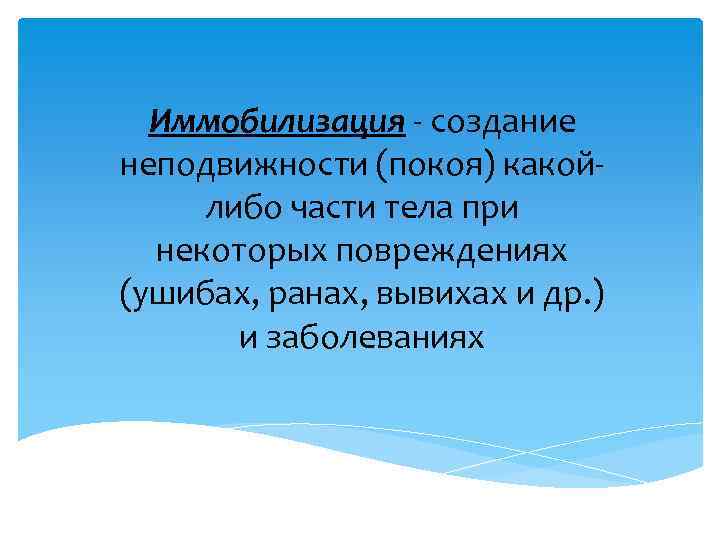 Иммобилизация - создание неподвижности (покоя) какой-либо части тела при некоторых повреждениях (ушибах, ранах, вывихах и др.) и заболеваниях